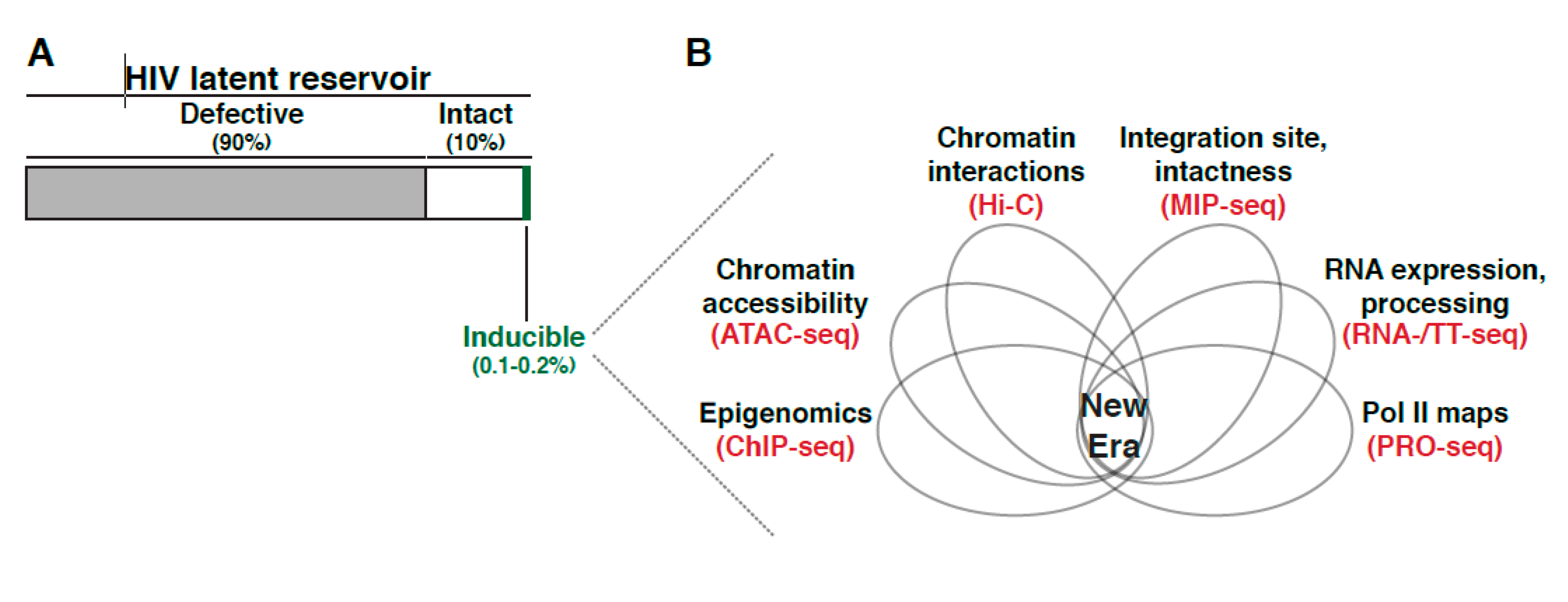 A

HIV latent reservoir

Defective (90%)

Intact (10%)

Inducible (0.1-0.2%)

B

Chromatin interactions (Hi-C)

Integration site, intactness (MIP-seq)

Chromatin accessibility (ATAC-seq)

RNA expression, processing (RNA-/TT-seq)

Epigenomics (ChIP-seq)

Pol II maps (PRO-seq)

New Era